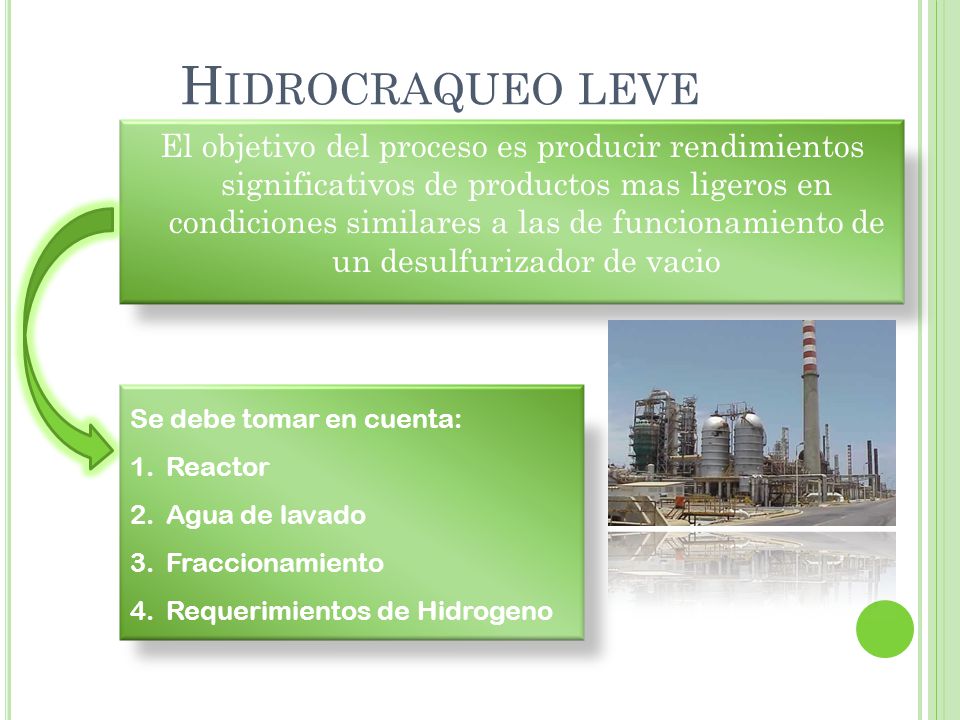 HIDROCRAQUEO LEVE

El objetivo del proceso es producir rendimientos significativos de productos mas ligeros en condiciones similares a las de funcionamiento de un desulfurizador de vacio

Se debe tomar en cuenta:
1. Reactor
2. Agua de lavado
3. Fraccionamiento
4. Requerimientos de Hidrogeno